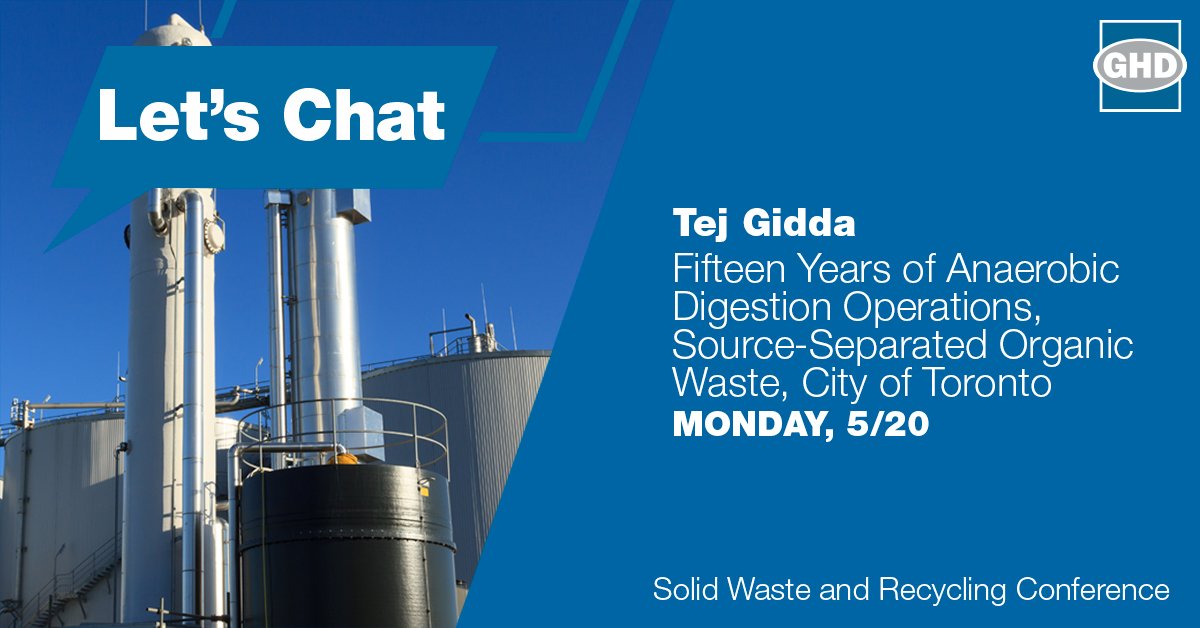 Let's Chat

GHD

Tej Gidda

Fifteen Years of Anaerobic Digestion Operations, Source-Separated Organic Waste, City of Toronto

MONDAY, 5/20

Solid Waste and Recycling Conference